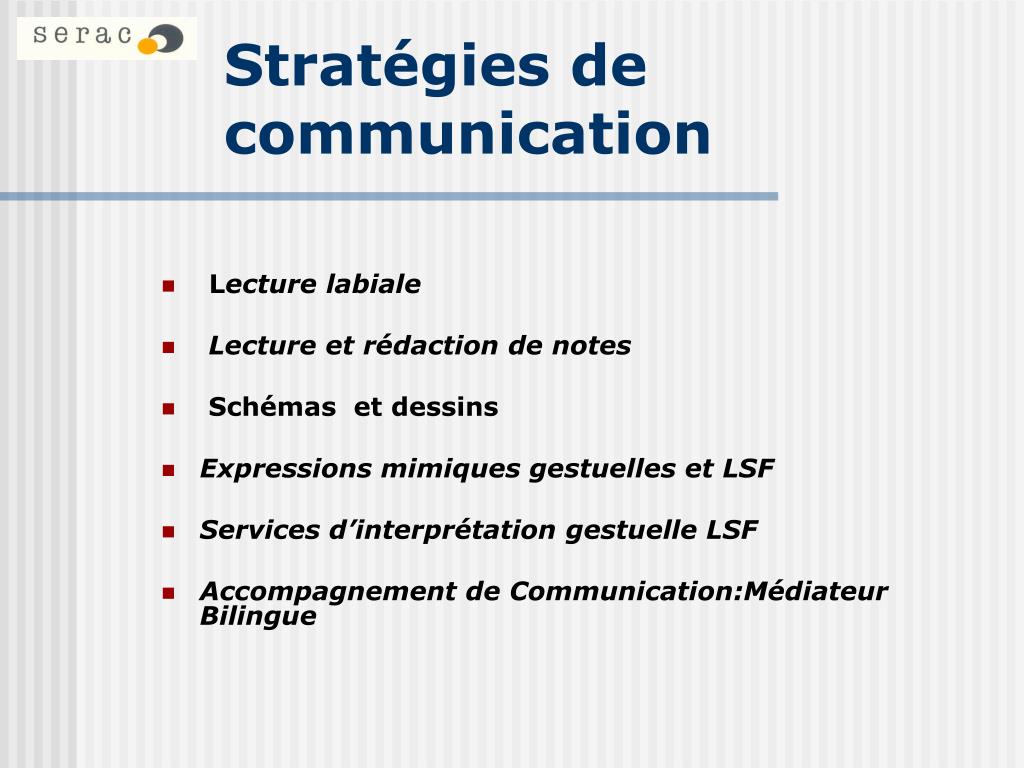 serac

Stratégies de communication

Lecture labiale

Lecture et rédaction de notes

Schémas et dessins

Expressions mimiques gestuelles et LSF

Services d’interprétation gestuelle LSF

Accompagnement de Communication:Médiateur Bilingue